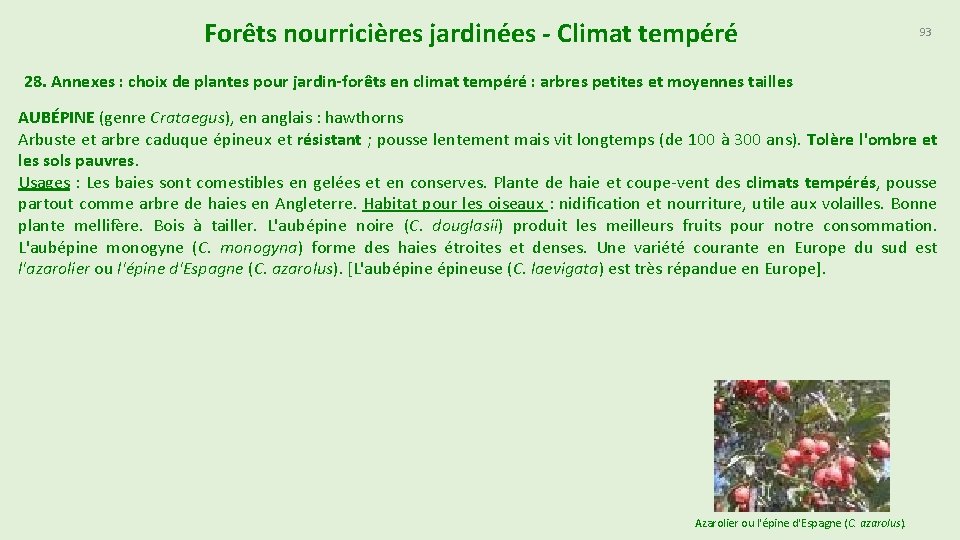 Forêts nourricières jardinées - Climat tempéré

93

28. Annexes : choix de plantes pour jardin-forêts en climat tempéré : arbres petites et moyennes tailles

AUBÉPINE (genre Crataegus), en anglais : hawthorns
Arbuste et arbre caduque épineux et résistant ; pousse lentement mais vit longtemps (de 100 à 300 ans). Tolère l'ombre et les sols pauvres.
Usages : Les baies sont comestibles en gelées et en conserves. Plante de haie et coupe-vent des climats tempérés, pousse partout comme arbre de haies en Angleterre. Habitat pour les oiseaux : nidification et nourriture, utile aux volailles. Bonne plante mellifère. Bois à tailler. L'aubépine noire (C. douglasii) produit les meilleurs fruits pour notre consommation. L'aubépine monogyne (C. monogyna) forme des haies étroites et denses. Une variété courante en Europe du sud est l'azarolier ou l'épine d'Espagne (C. azarolus). [L'aubépine épineuse (C. laevigata) est très répandue en Europe].

Azarolier ou l'épine d'Espagne (C. azarolus).